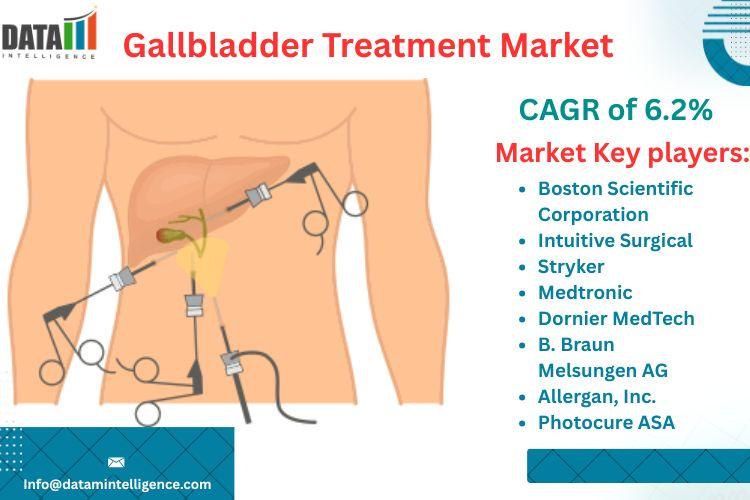 DATA INTELLIGENCE

Gallbladder Treatment Market

CAGR of 6.2%

Market Key players:

- Boston Scientific Corporation
- Intuitive Surgical
- Stryker
- Medtronic
- Dornier MedTech
- B. Braun Melsungen AG
- Allergan, Inc.
- Photocure ASA

Info@datamintelligence.com